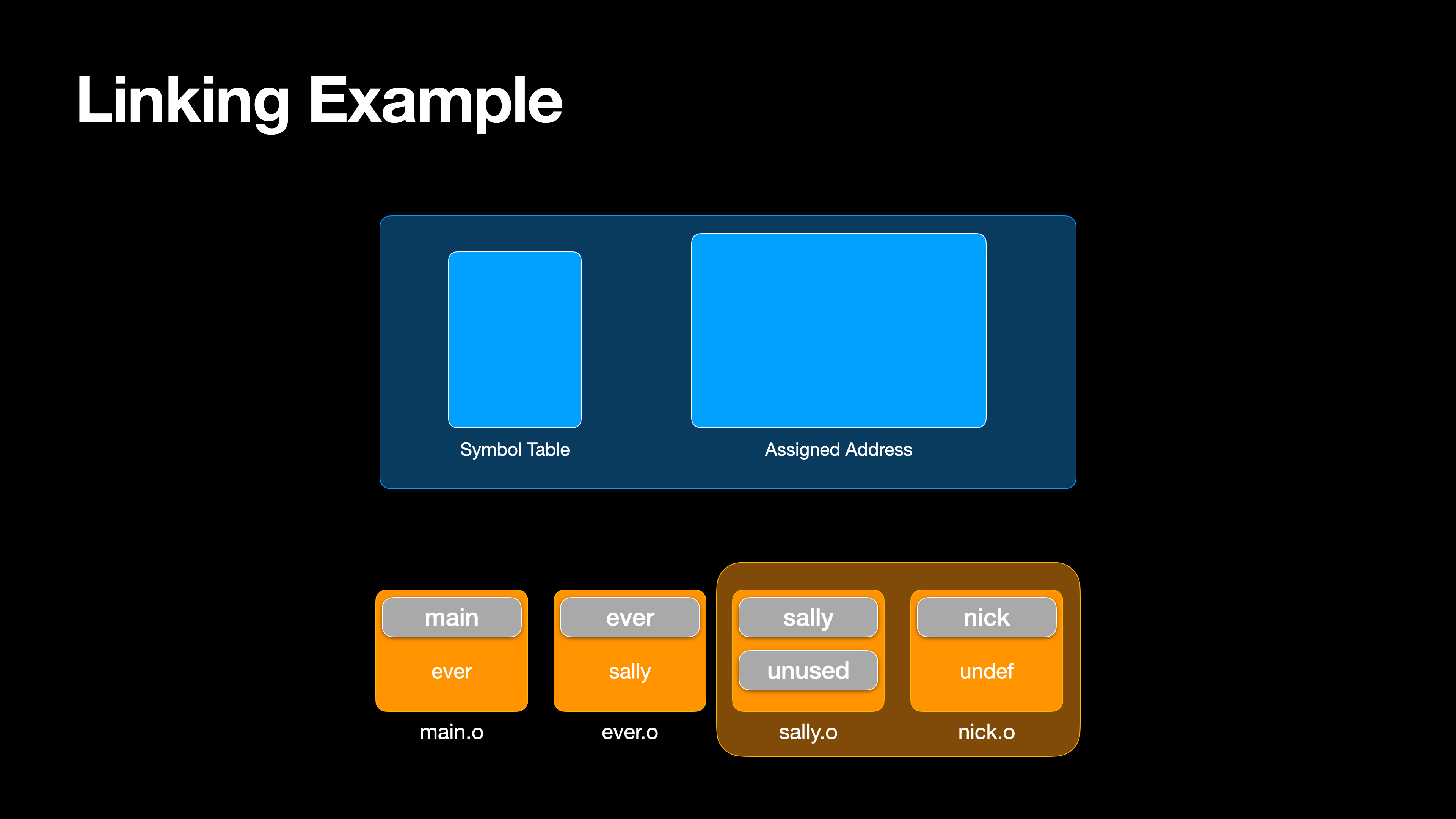 Linking Example

Symbol Table

Assigned Address

main

ever

main.o

ever

sally

ever.o

sally

unused

sally.o

nick

undef

nick.o